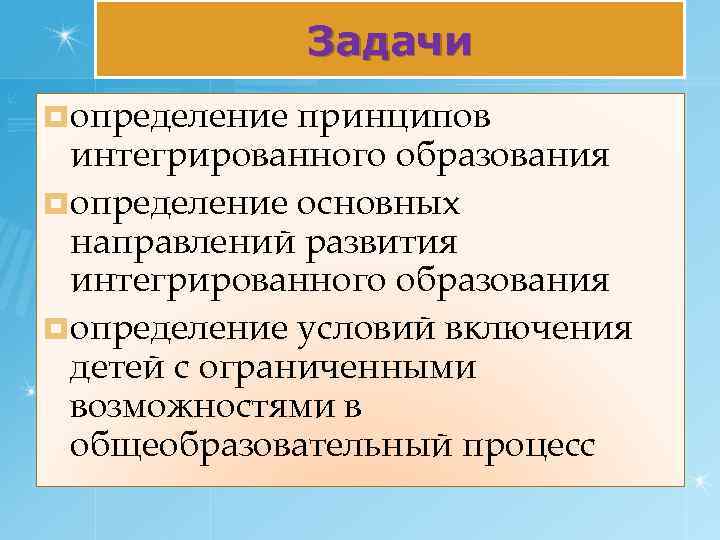 Задачи

определение принципов интегрированного образования

определение основных направлений развития интегрированного образования

определение условий включения детей с ограниченными возможностями в общеобразовательный процесс